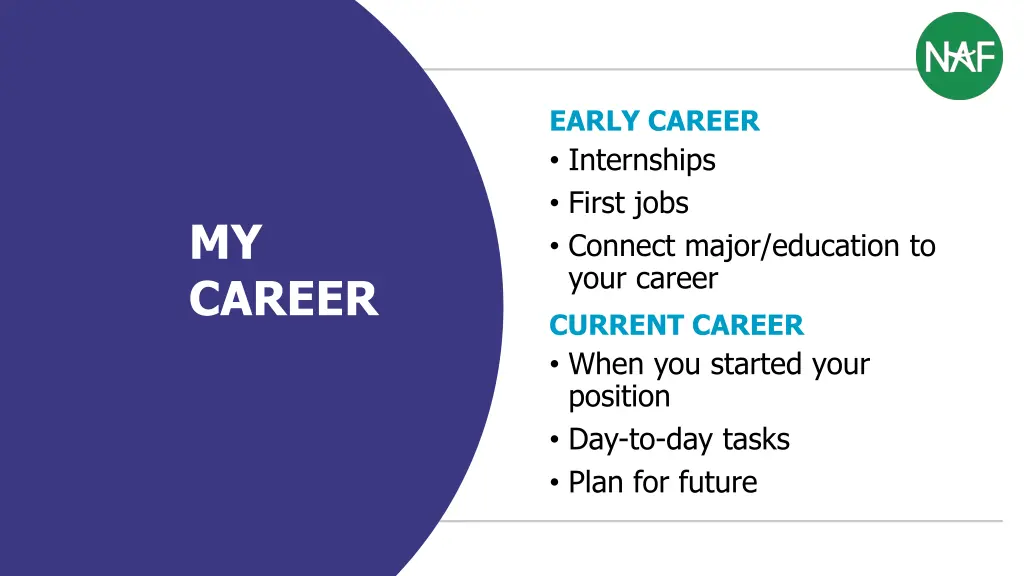 NAF

MY CAREER

EARLY CAREER
• Internships
• First jobs
• Connect major/education to your career

CURRENT CAREER
• When you started your position
• Day-to-day tasks
• Plan for future